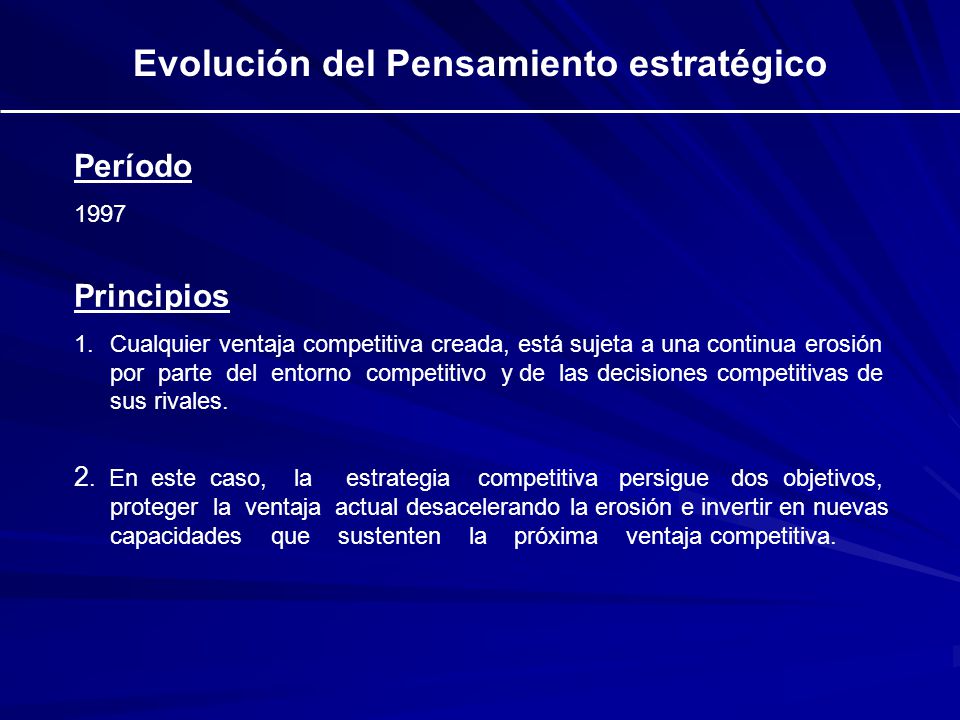 Evolución del Pensamiento estratégico

Período

1997

Principios

1. Cualquier ventaja competitiva creada, está sujeta a una continua erosión por parte del entorno competitivo y de las decisiones competitivas de sus rivales.

2. En este caso, la estrategia competitiva persigue dos objetivos, proteger la ventaja actual desacelerando la erosión e invertir en nuevas capacidades que sustenten la próxima ventaja competitiva.